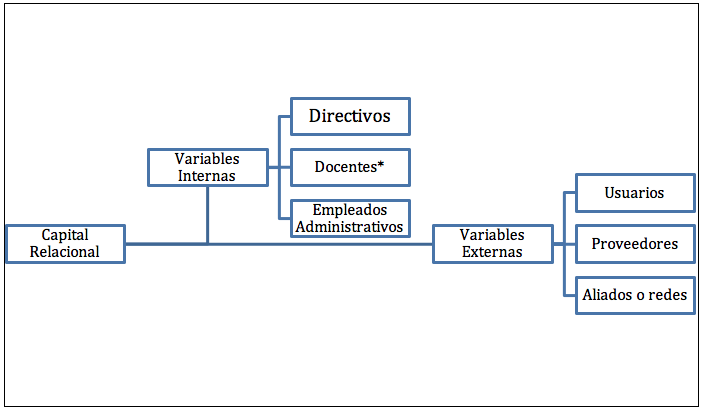 Capital Relacional

Variables Internas

Directivos

Docentes*

Empleados Administrativos

Variables Externas

Usuarios

Proveedores

Aliados o redes